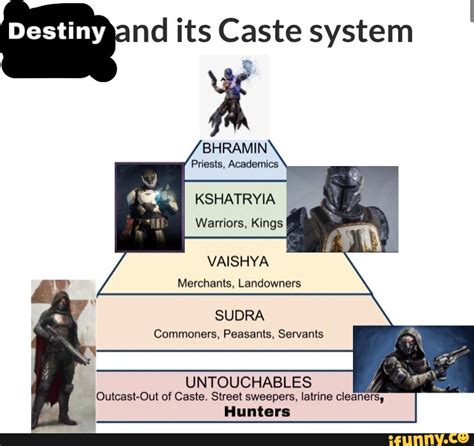 Destiny and its Caste system

BHRAMIN
Priests, Academics

KSHATRYIA
Warriors, Kings

VAISHYA
Merchants, Landowners

SUDRA
Commoners, Peasants, Servants

UNTOUCHABLES
Outcast-Out of Caste. Street sweepers, latrine cleaners,
Hunters

ifunny.co